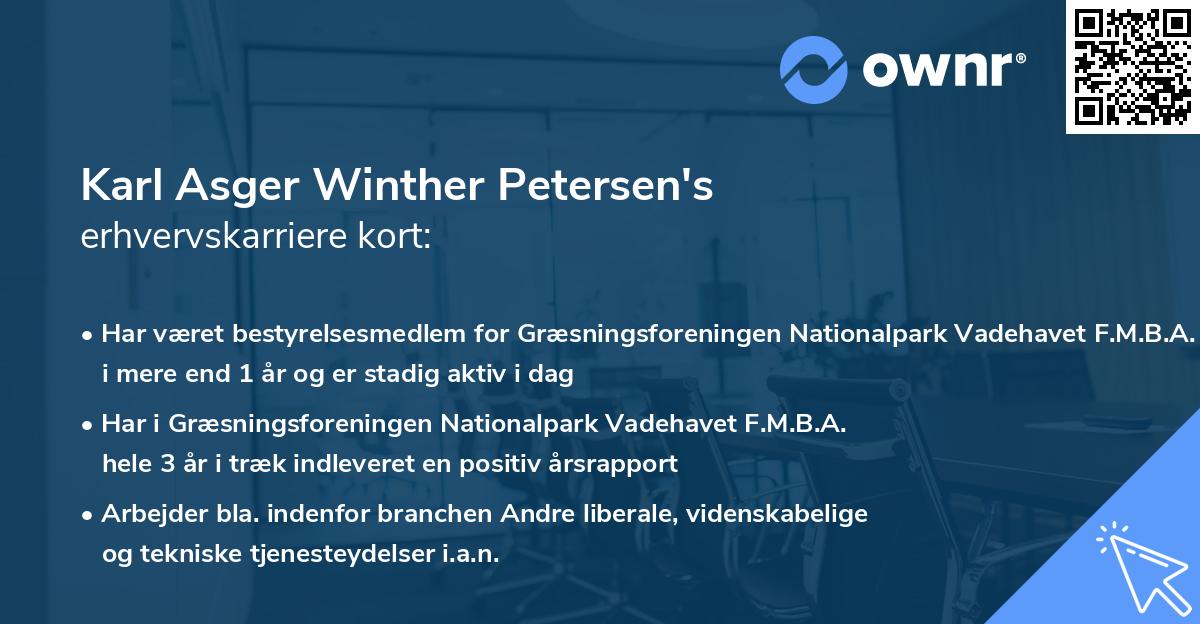 ownr®

Karl Asger Winther Petersen's erhvervskarriere kort:

• Har været bestyrelsesmedlem for Græsningsforeningen Nationalpark Vadehavet F.M.B.A. i mere end 1 år og er stadig aktiv i dag

• Har i Græsningsforeningen Nationalpark Vadehavet F.M.B.A. hele 3 år i træk indleveret en positiv årsrapport

• Arbejder bla. indenfor branchen Andre liberale, videnskabelige og tekniske tjenesteydelser i.a.n.